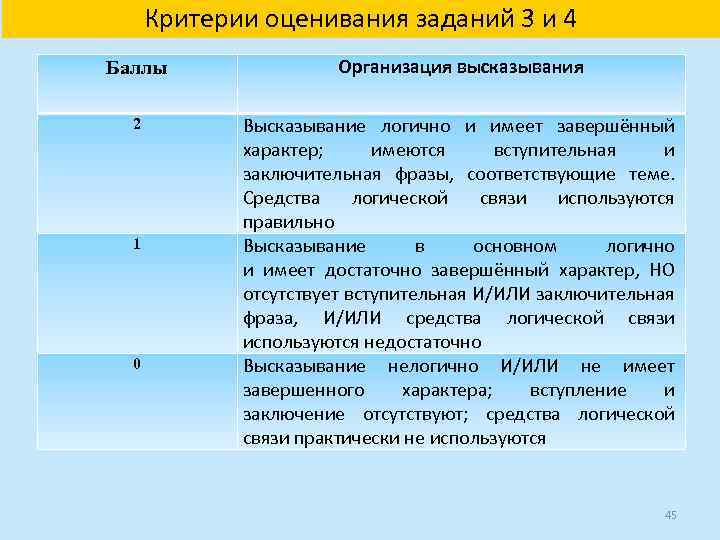 Критерии оценивания заданий 3 и 4

| Баллы | Организация высказывания |
|---|---|
| 2 | Высказывание логично и имеет завершённый характер; имеются вступительная и заключительная фразы, соответствующие теме. Средства логической связи используются правильно |
| 1 | Высказывание в основном логично и имеет достаточно завершённый характер, НО отсутствует вступительная И/ИЛИ заключительная фраза, И/ИЛИ средства логической связи используются недостаточно |
| 0 | Высказывание нелогично И/ИЛИ не имеет завершенного характера; вступление и заключение отсутствуют; средства логической связи практически не используются |

45